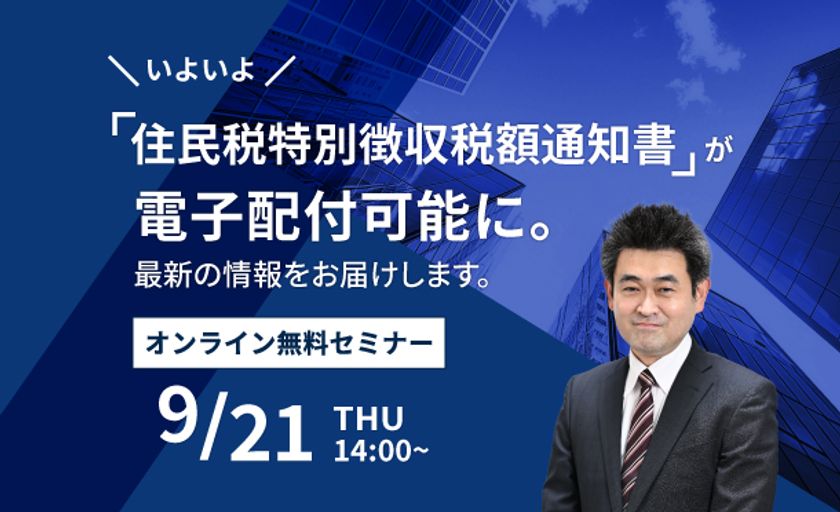 ＼いよいよ／

「住民税特別徴収税額通知書」が

電子配付可能に。

最新の情報をお届けします。

オンライン無料セミナー

9/21 THU 14:00~